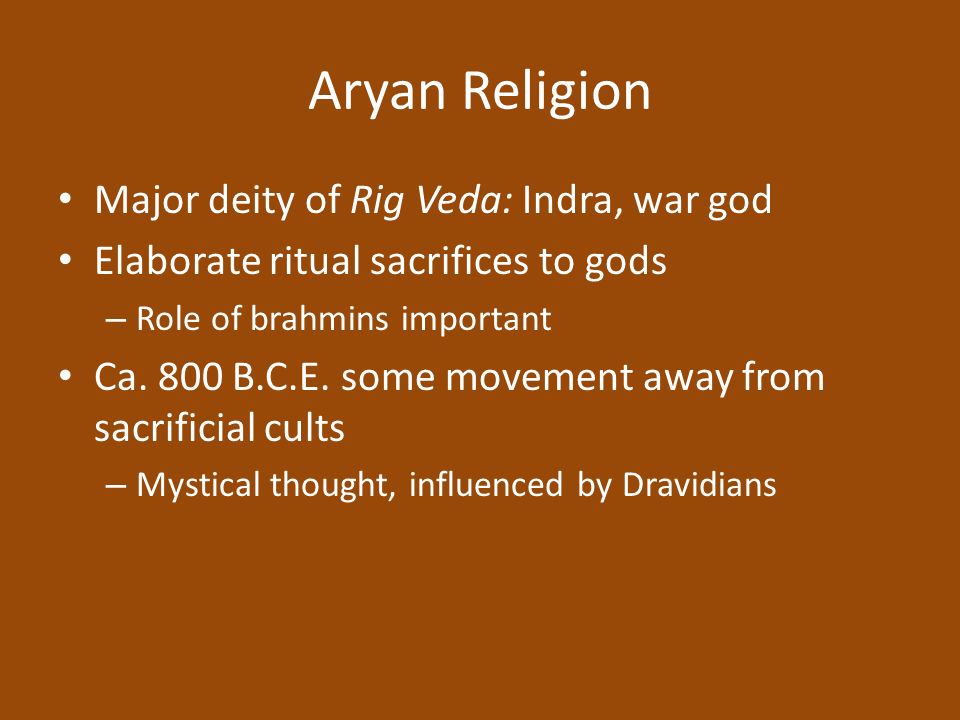 Aryan Religion

• Major deity of Rig Veda: Indra, war god
• Elaborate ritual sacrifices to gods
– Role of brahmins important
• Ca. 800 B.C.E. some movement away from sacrificial cults
– Mystical thought, influenced by Dravidians